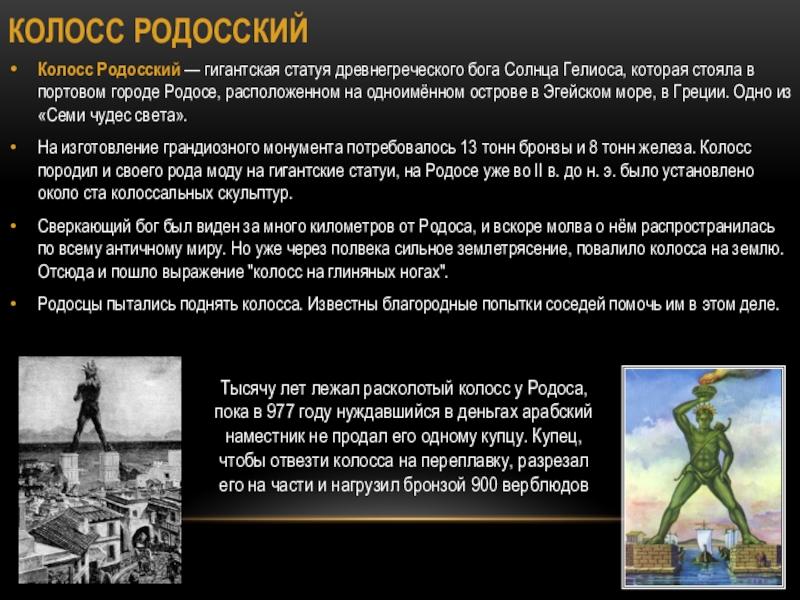 КОЛОСС РОДОССКИЙ

• Колосс Родосский — гигантская статуя древнегреческого бога Солнца Гелиоса, которая стояла в портовом городе Родосе, расположенном на одноимённом острове в Эгейском море, в Греции. Одно из «Семи чудес света».

• На изготовление грандиозного монумента потребовалось 13 тонн бронзы и 8 тонн железа. Колосс породил и своего рода моду на гигантские статуи, на Родосе уже во II в. до н. э. было установлено около ста колоссальных скульптур.

• Сверкающий бог был виден за много километров от Родоса, и вскоре молва о нём распространилась по всему античному миру. Но уже через полвека сильное землетрясение, повалило колосса на землю. Отсюда и пошло выражение "колосс на глиняных ногах".

• Родосцы пытались поднять колосса. Известны благородные попытки соседей помочь им в этом деле.

Тысячу лет лежал расколотый колосс у Родоса, пока в 977 году нуждавшийся в деньгах арабский наместник не продал его одному купцу. Купец, чтобы отвезти колосса на переплавку, разрезал его на части и нагрузил бронзой 900 верблюдов